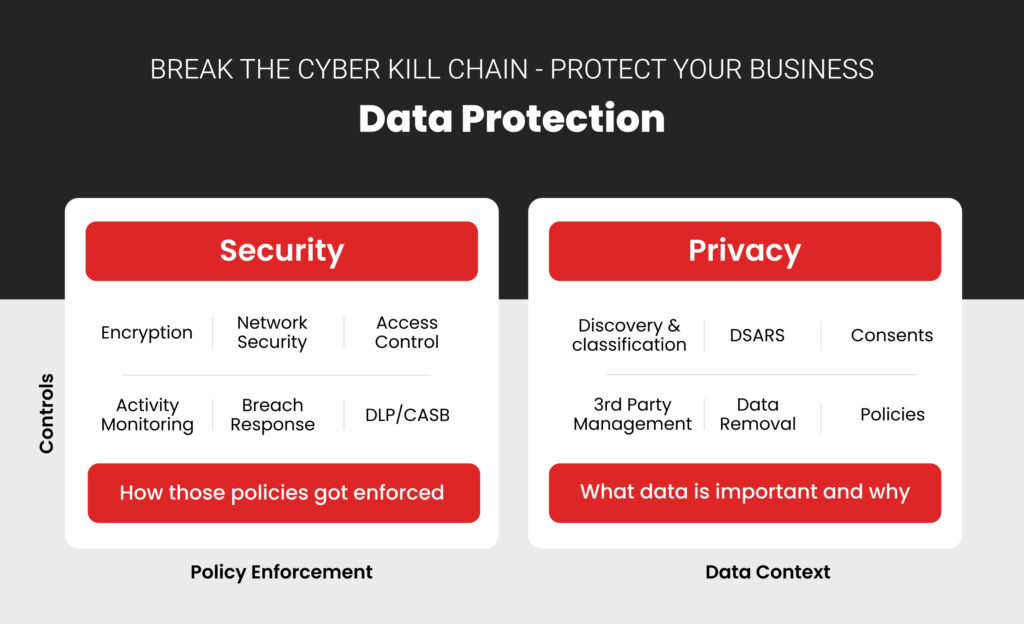 BREAK THE CYBER KILL CHAIN - PROTECT YOUR BUSINESS

Data Protection

Controls

Security

Encryption

Network Security

Access Control

Activity Monitoring

Breach Response

DLP/CASB

How those policies got enforced

Policy Enforcement

Privacy

Discovery & classification

DSARS

Consents

3rd Party Management

Data Removal

Policies

What data is important and why

Data Context